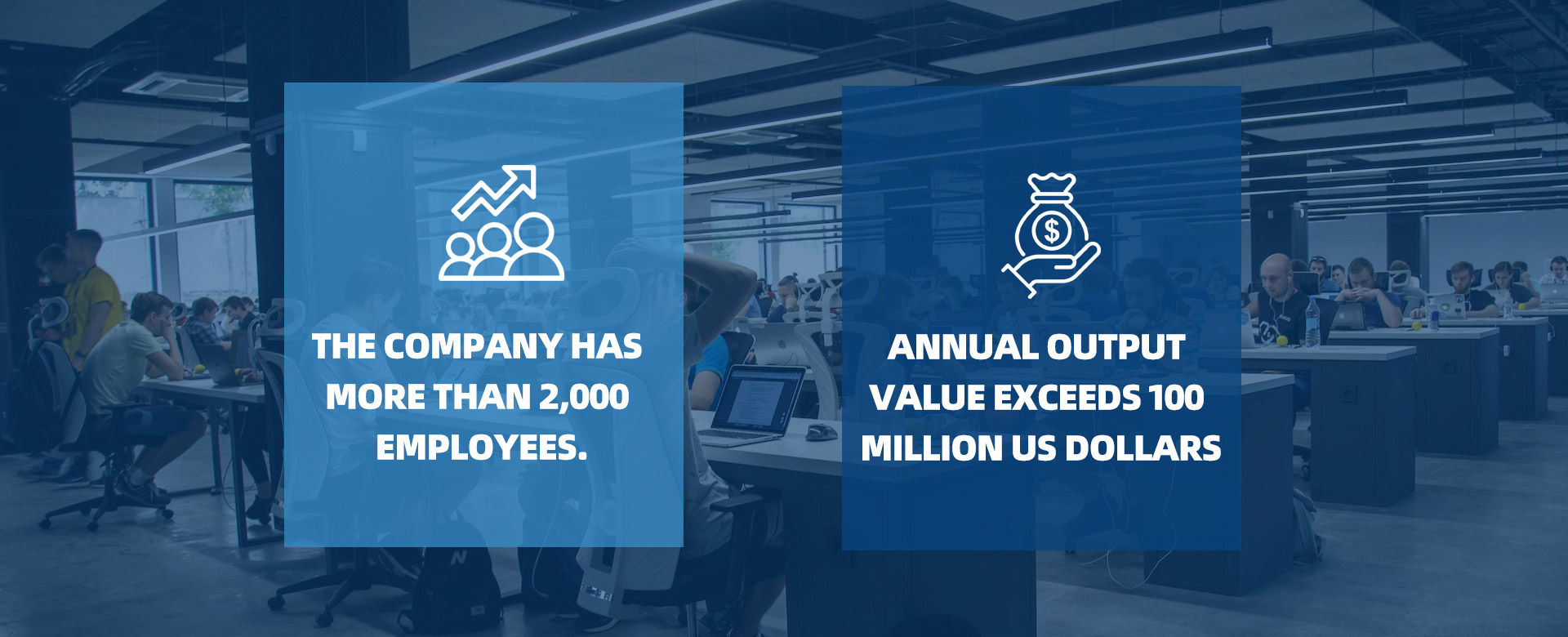 THE COMPANY HAS MORE THAN 2,000 EMPLOYEES.

$

ANNUAL OUTPUT VALUE EXCEEDS 100 MILLION US DOLLARS